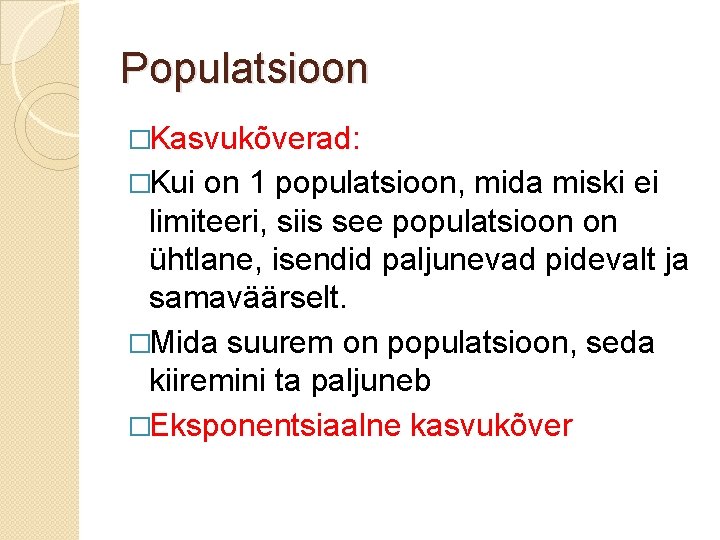 Populatsioon

□Kasvukõverad:

□Kui on 1 populatsioon, mida miski ei limiteeri, siis see populatsioon on ühtlane, isendid paljunevad pidevalt ja samaväärselt.

□Mida suurem on populatsioon, seda kiiremini ta paljuneb

□Eksponentsiaalne kasvukõver